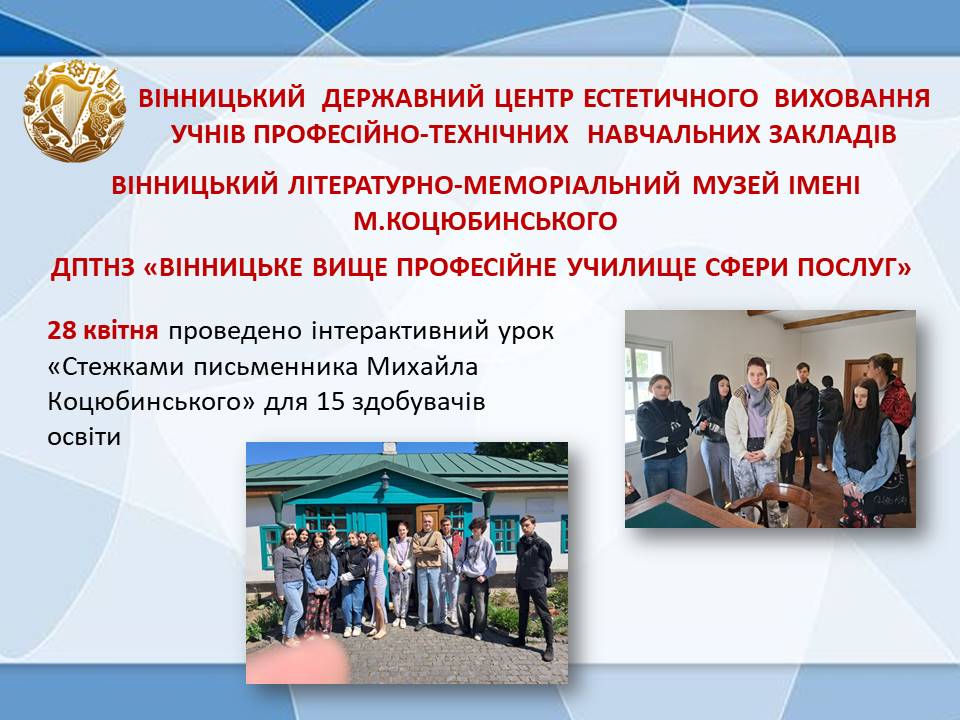 ВІННИЦЬКИЙ ДЕРЖАВНИЙ ЦЕНТР ЕСТЕТИЧНОГО ВИХОВАННЯ УЧНІВ ПРОФЕСІЙНО-ТЕХНІЧНИХ НАВЧАЛЬНИХ ЗАКЛАДІВ

ВІННИЦЬКИЙ ЛІТЕРАТУРНО-МЕМОРІАЛЬНИЙ МУЗЕЙ ІМЕНІ М.КОЦЮБИНСЬКОГО

ДПТНЗ «ВІННИЦЬКЕ ВИЩЕ ПРОФЕСІЙНЕ УЧИЛИЩЕ СФЕРИ ПОСЛУГ»

28 квітня проведено інтерактивний урок «Стежками письменника Михайла Коцюбинського» для 15 здобувачів освіти